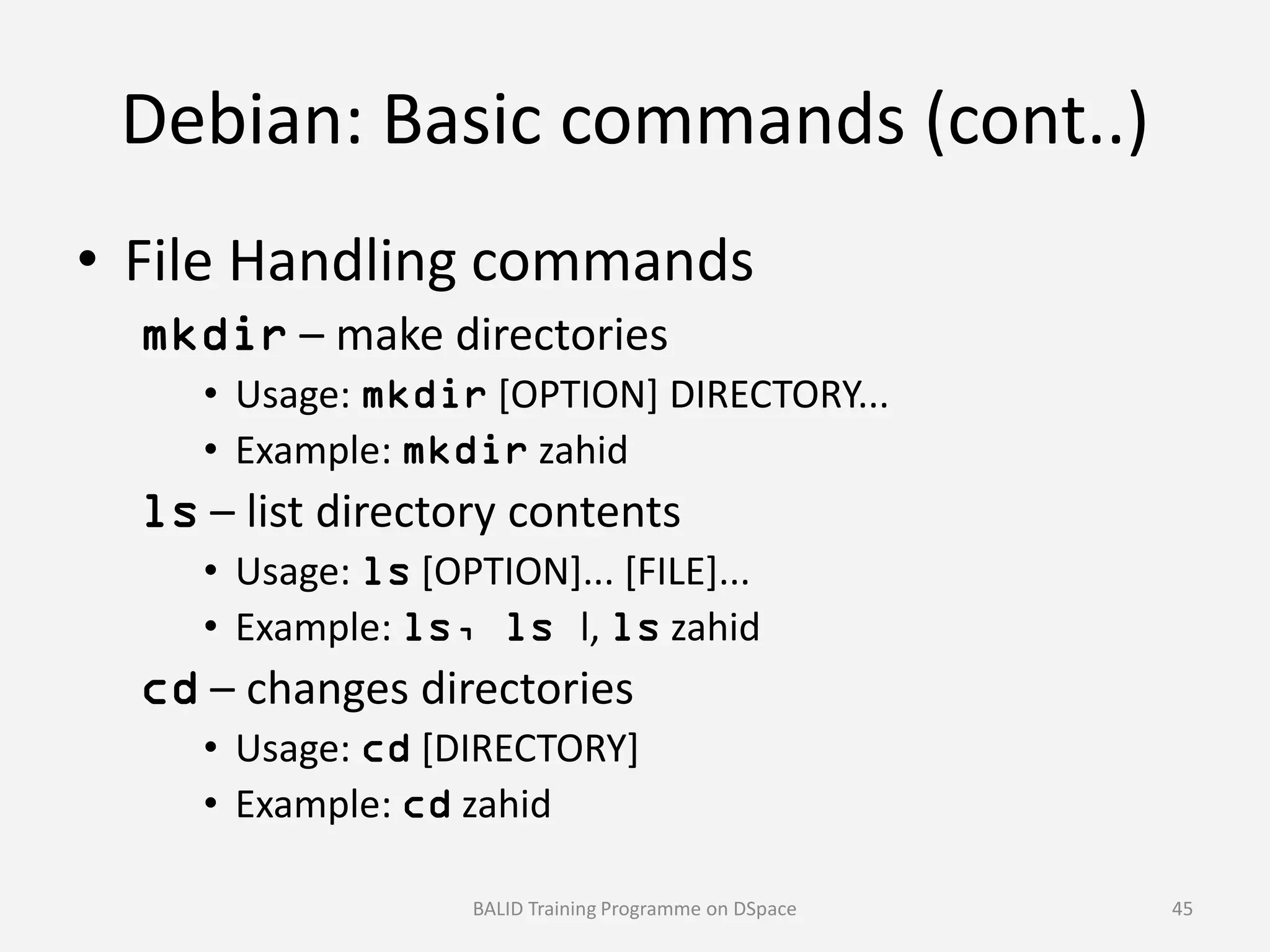 Debian: Basic commands (cont..)

• File Handling commands

mkdir – make directories

• Usage: mkdir [OPTION] DIRECTORY...
• Example: mkdir zahid

ls – list directory contents

• Usage: ls [OPTION]... [FILE]...
• Example: ls, ls l, ls zahid

cd – changes directories

• Usage: cd [DIRECTORY]
• Example: cd zahid

BALID Training Programme on DSpace

45